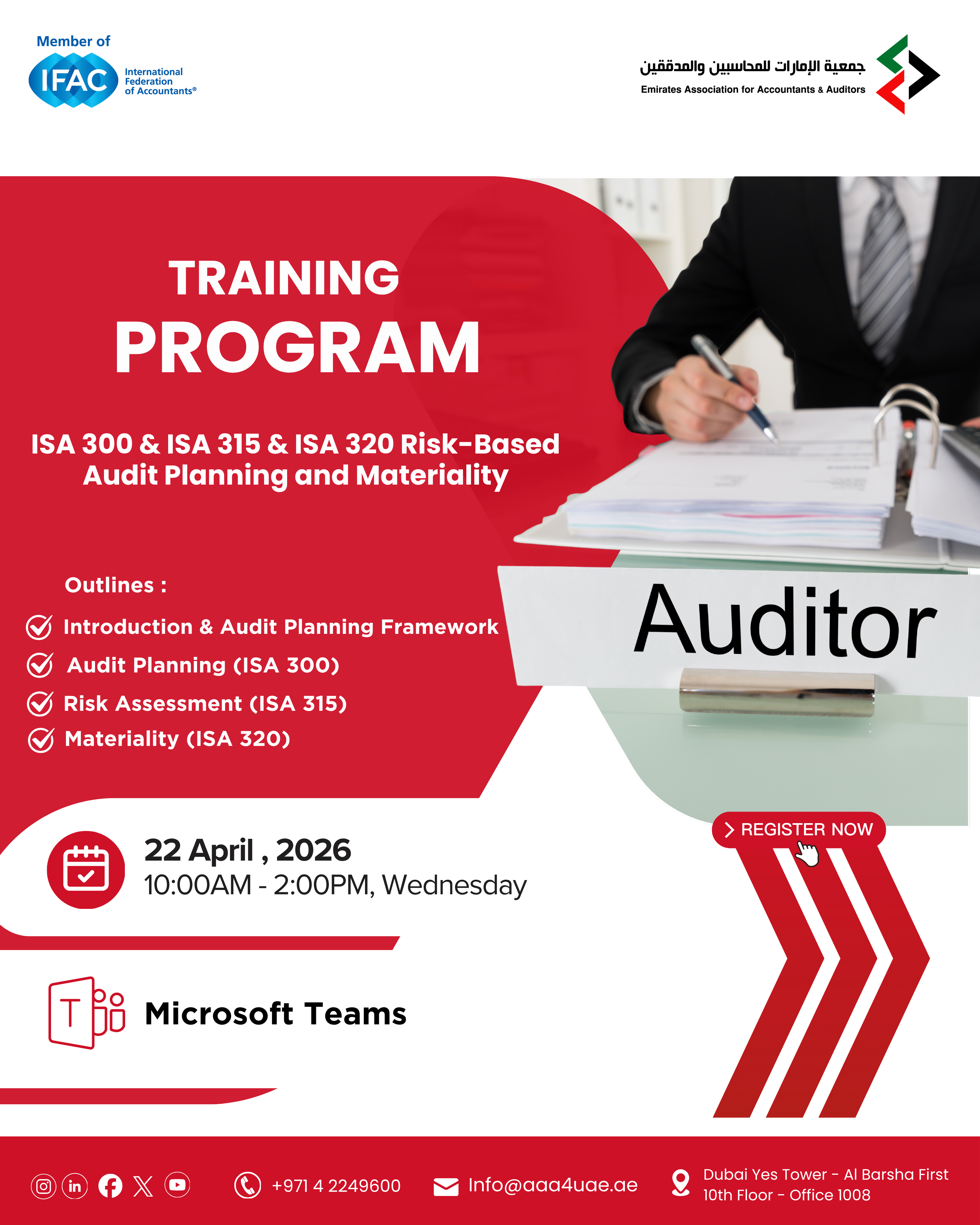 Member of
IFAC International Federation of Accountants®

جمعية الإمارات للمحاسبين والمدققين
Emirates Association for Accountants & Auditors

TRAINING
PROGRAM

ISA 300 & ISA 315 & ISA 320 Risk-Based Audit Planning and Materiality

Outlines :

Introduction & Audit Planning Framework
Audit Planning (ISA 300)
Risk Assessment (ISA 315)
Materiality (ISA 320)

Auditor

REGISTER NOW

22 April , 2026
10:00AM - 2:00PM, Wednesday

Microsoft Teams

+971 4 2249600
Info@aaa4uae.ae
Dubai Yes Tower - Al Barsha First
10th Floor - Office 1008